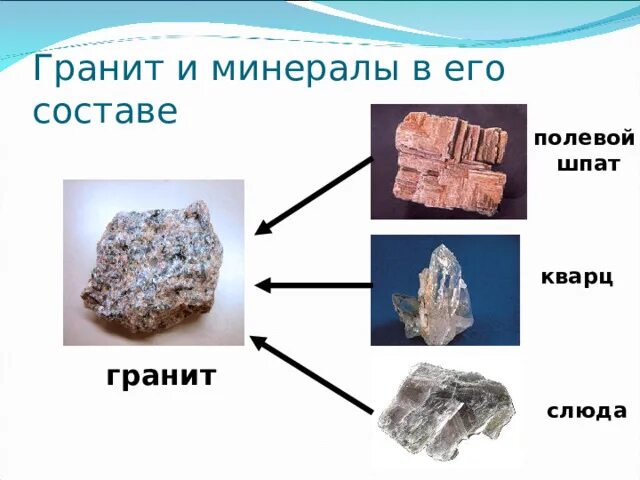 Гранит и минералы в его составе

полевой шпат

кварц

гранит

слюда